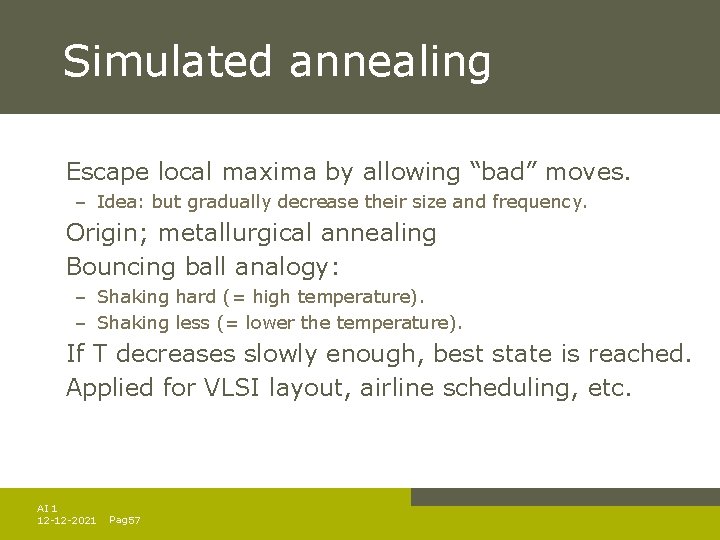 Simulated annealing

Escape local maxima by allowing “bad” moves.

– Idea: but gradually decrease their size and frequency.

Origin; metallurgical annealing

Bouncing ball analogy:

– Shaking hard (= high temperature).

– Shaking less (= lower the temperature).

If T decreases slowly enough, best state is reached.

Applied for VLSI layout, airline scheduling, etc.

AI 1
12-12-2021 Pag57